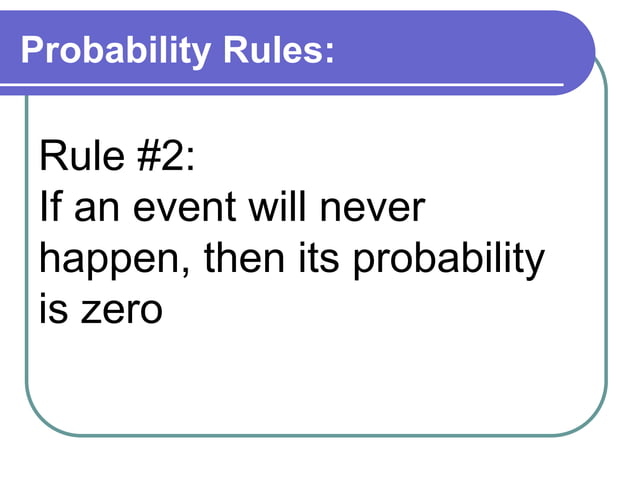 Probability Rules:

Rule #2:
If an event will never happen, then its probability is zero